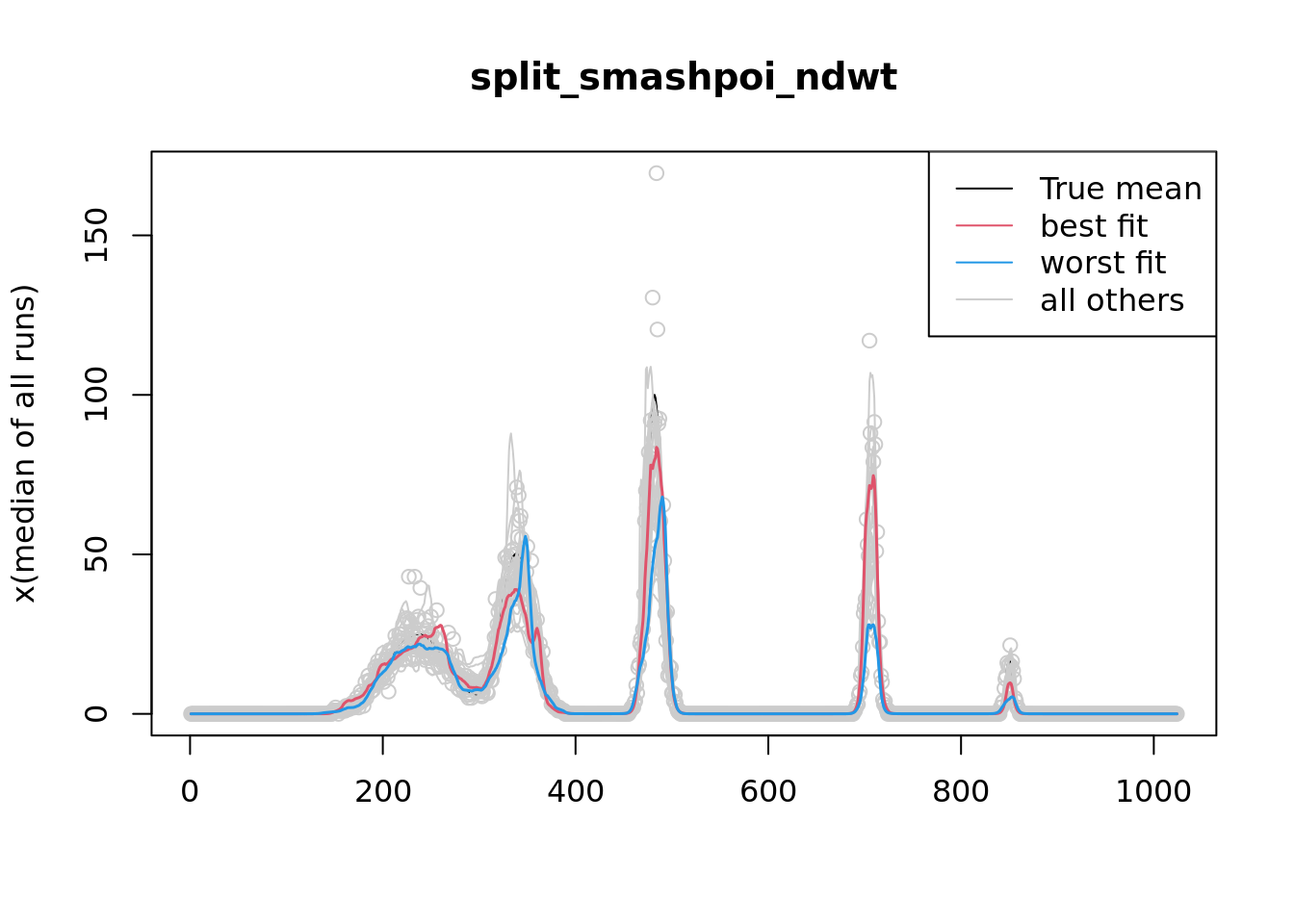 split_smashpoi_ndwt

True mean
best fit
worst fit
all others

x(median of all runs)

0
50
100
150

0
200
400
600
800
1000